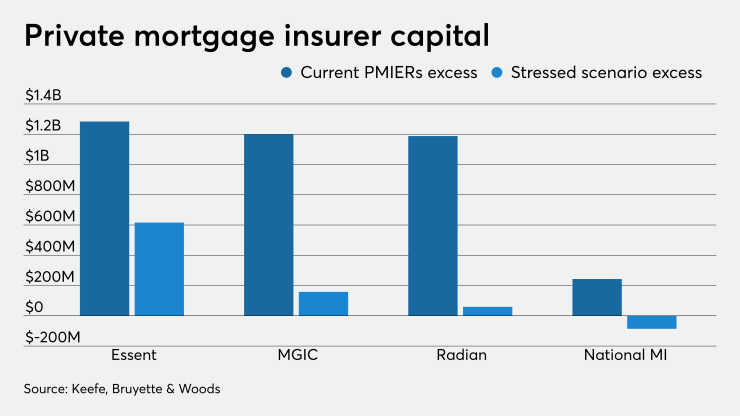 Private mortgage insurer capital

Current PMIERs excess
Stressed scenario excess

$1.4B
$1.2B
$1B
$800M
$600M
$400M
$200M
$0
$-200M

Essent
MGIC
Radian
National MI

Source: Keefe, Bruyette & Woods